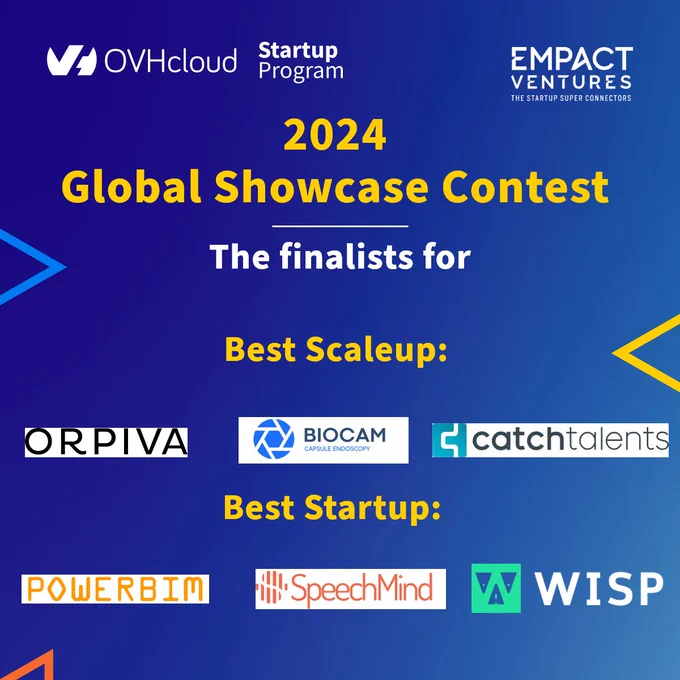 OVHcloud Startup Program

EMPACT VENTURES
THE STARTUP SUPER CONNECTORS

2024
Global Showcase Contest

The finalists for

Best Scaleup:

ORPIVA

BIOCAM
CAPSULE ENDOSCOPY

catchtalents

Best Startup:

POWERBIM

SpeechMind

WISP